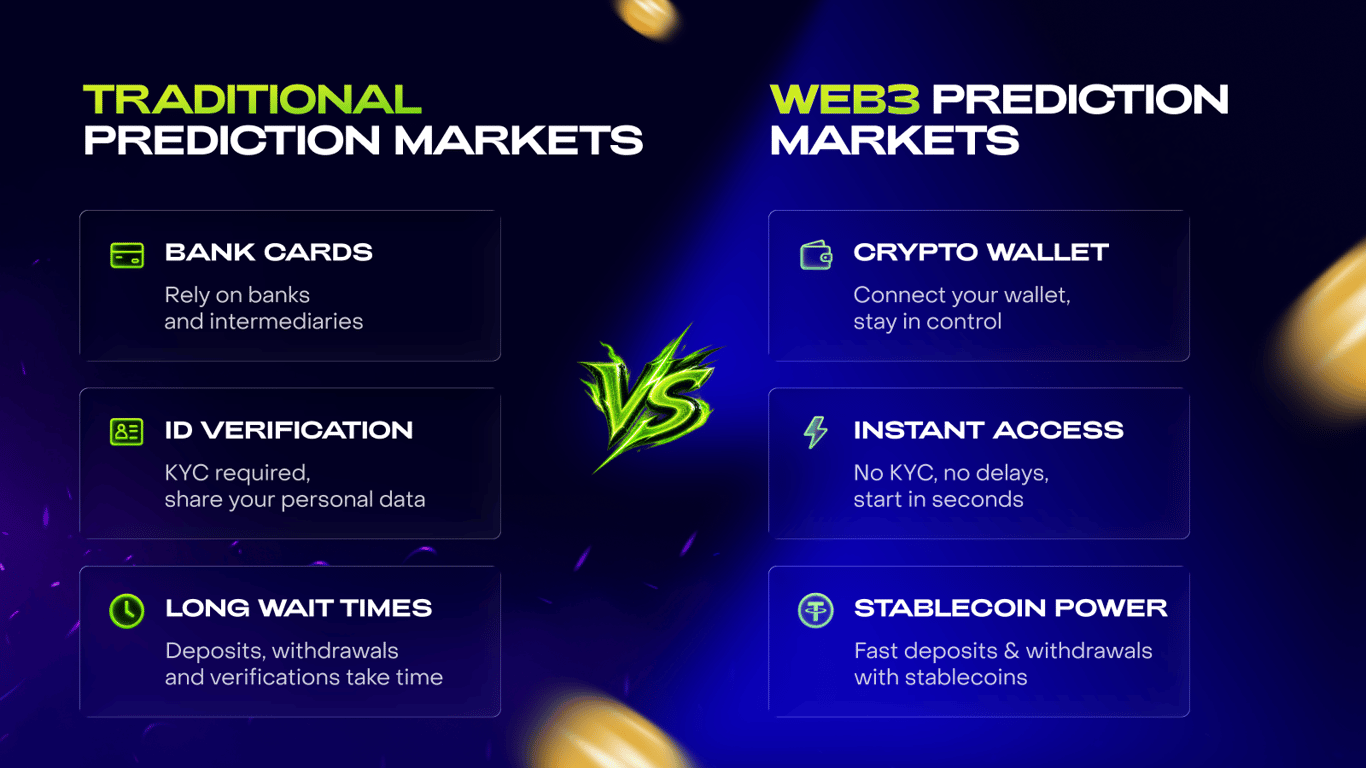 TRADITIONAL PREDICTION MARKETS

BANK CARDS
Rely on banks and intermediaries

ID VERIFICATION
KYC required, share your personal data

LONG WAIT TIMES
Deposits, withdrawals and verifications take time

VS

WEB3 PREDICTION MARKETS

CRYPTO WALLET
Connect your wallet, stay in control

INSTANT ACCESS
No KYC, no delays, start in seconds

STABLECOIN POWER
Fast deposits & withdrawals with stablecoins